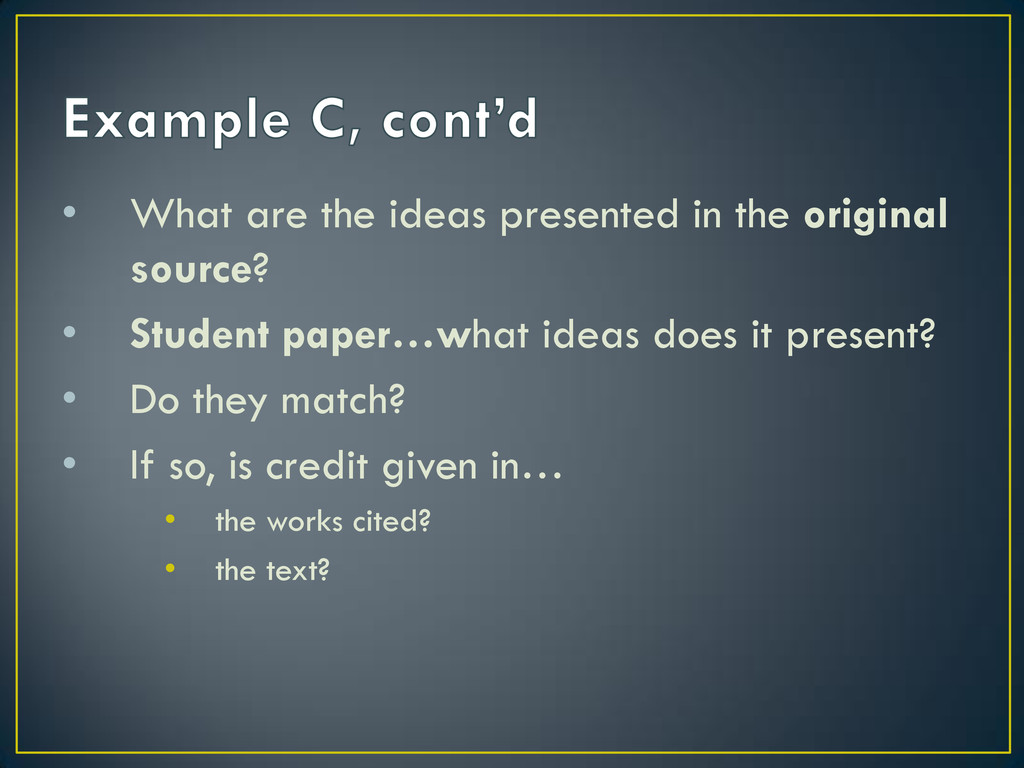 Example C, cont’d

• What are the ideas presented in the original source?
• Student paper…what ideas does it present?
• Do they match?
• If so, is credit given in…
  • the works cited?
  • the text?